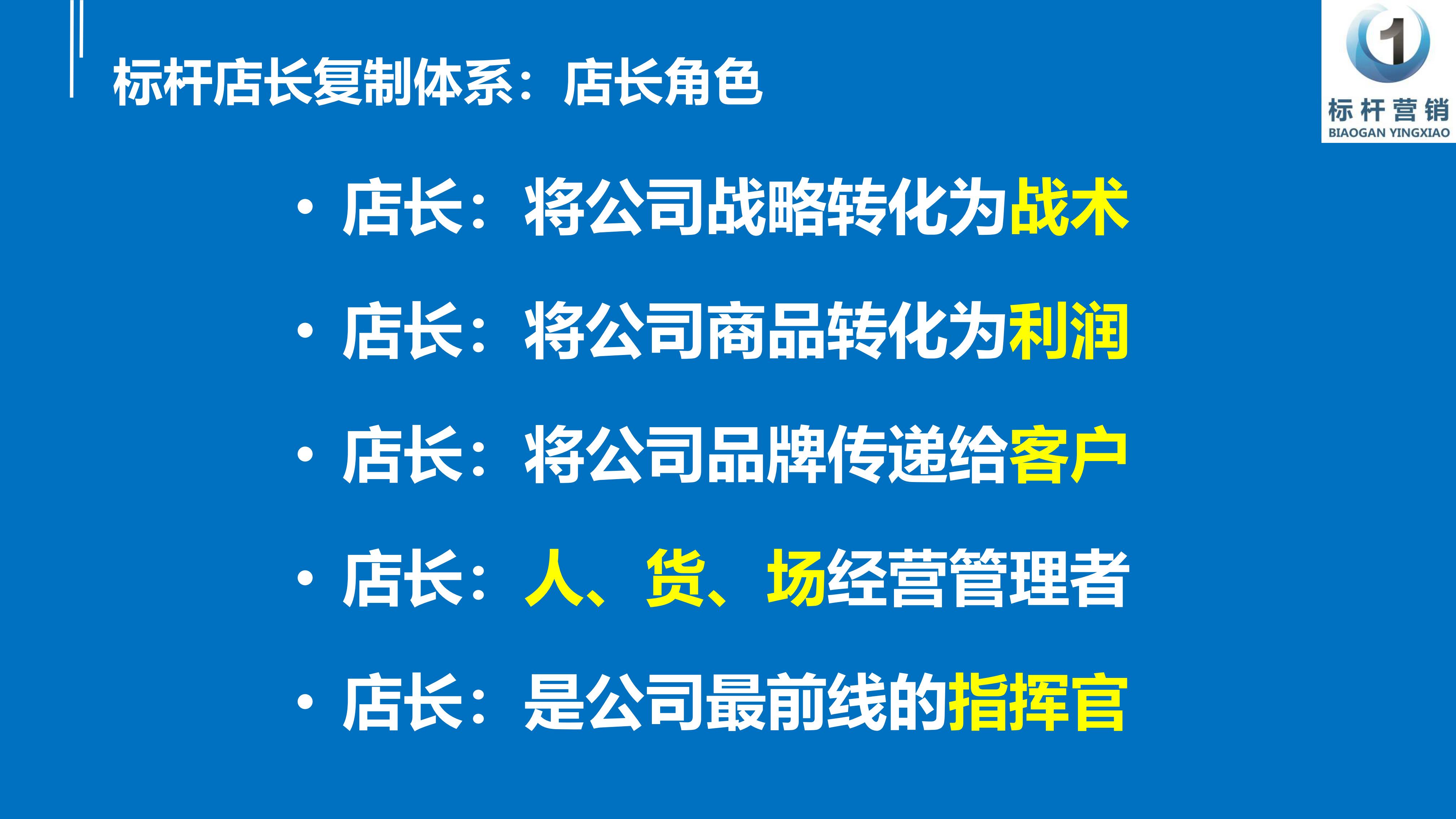 标杆店长复制体系：店长角色

1
标杆营销
BIAOGAN YINGXIAO

• 店长：将公司战略转化为战术
• 店长：将公司商品转化为利润
• 店长：将公司品牌传递给客户
• 店长：人、货、场经营管理者
• 店长：是公司最前线的指挥官